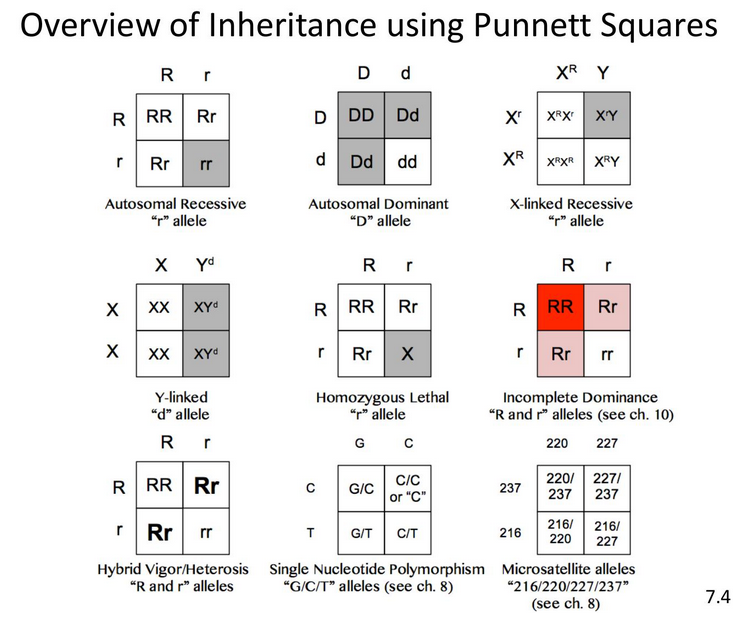 Overview of Inheritance using Punnett Squares

| | R | r |
|---|---|---|
| R | RR | Rr |
| r | Rr | rr |

Autosomal Recessive
"r" allele

| | D | d |
|---|---|---|
| D | DD | Dd |
| d | Dd | dd |

Autosomal Dominant
"D" allele

| | $X^R$ | Y |
|---|---|---|
| $X^r$ | $X^RX^r$ | $X^rY$ |
| $X^R$ | $X^RX^R$ | $X^RY$ |

X-linked Recessive
"r" allele

| | X | $Y^d$ |
|---|---|---|
| X | XX | $XY^d$ |
| X | XX | $XY^d$ |

Y-linked
"d" allele

| | R | r |
|---|---|---|
| R | RR | Rr |
| r | Rr | X |

Homozygous Lethal
"r" allele

| | R | r |
|---|---|---|
| R | RR | Rr |
| r | Rr | rr |

Incomplete Dominance
"R and r" alleles (see ch. 10)

| | R | r |
|---|---|---|
| R | RR | Rr |
| r | Rr | rr |

Hybrid Vigor/Heterosis
"R and r" alleles

| | G | C |
|---|---|---|
| C | G/C | C/C or "C" |
| T | G/T | C/T |

Single Nucleotide Polymorphism
"G/C/T" alleles (see ch. 8)

| | 220 | 227 |
|---|---|---|
| 237 | 220/ 237 | 227/ 237 |
| 216 | 216/ 220 | 216/ 227 |

Microsatellite alleles
"216/220/227/237"
(see ch. 8)

7.4